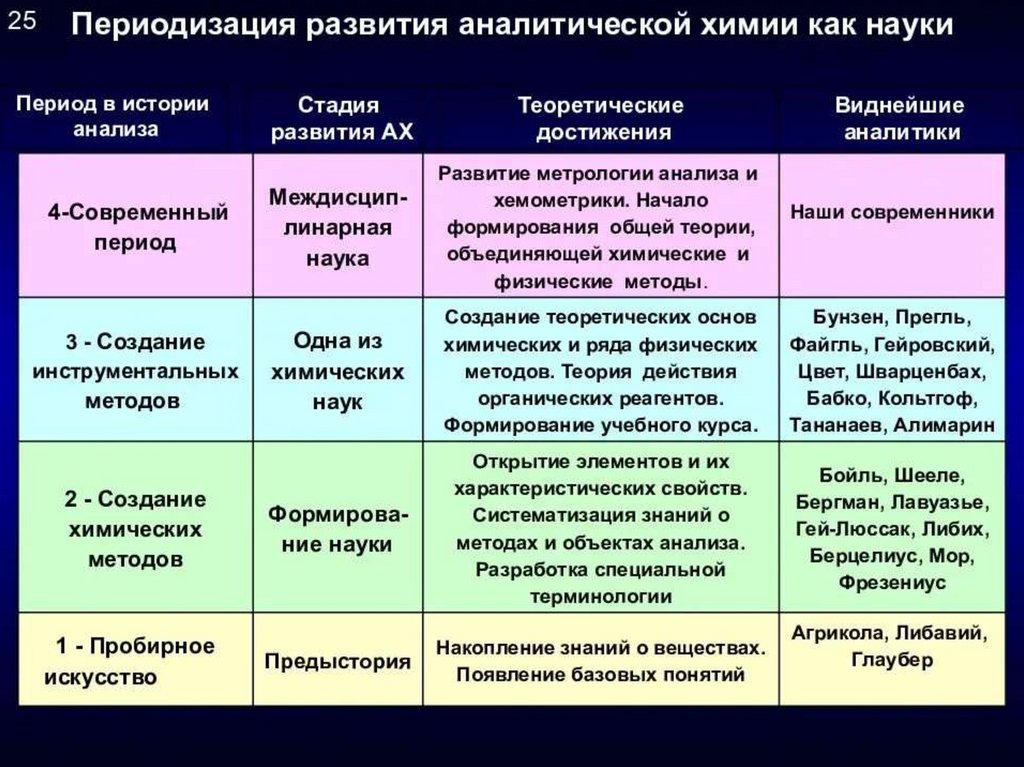 25 Периодизация развития аналитической химии как науки

| Период в истории анализа | Стадия развития АХ | Теоретические достижения | Виднейшие аналитики |
|---|---|---|---|
| 4-Современный период | Междисциплинарная наука | Развитие метрологии анализа и хемометрики. Начало формирования общей теории, объединяющей химические и физические методы. | Наши современники |
| 3 - Создание инструментальных методов | Одна из химических наук | Создание теоретических основ химических и ряда физических методов. Теория действия органических реагентов. Формирование учебного курса. | Бунзен, Прегль, Файгль, Гейровский, Цвет, Шварценбах, Бабко, Кольтгоф, Тананаев, Алимарин |
| 2 - Создание химических методов | Формирование науки | Открытие элементов и их характеристических свойств. Систематизация знаний о методах и объектах анализа. Разработка специальной терминологии | Бойль, Шееле, Бергман, Лавуазье, Гей-Люссак, Либих, Берцелиус, Мор, Фрезениус |
| 1 - Пробирное искусство | Предыстория | Накопление знаний о веществах. Появление базовых понятий | Агрикола, Либавий, Глаубер |